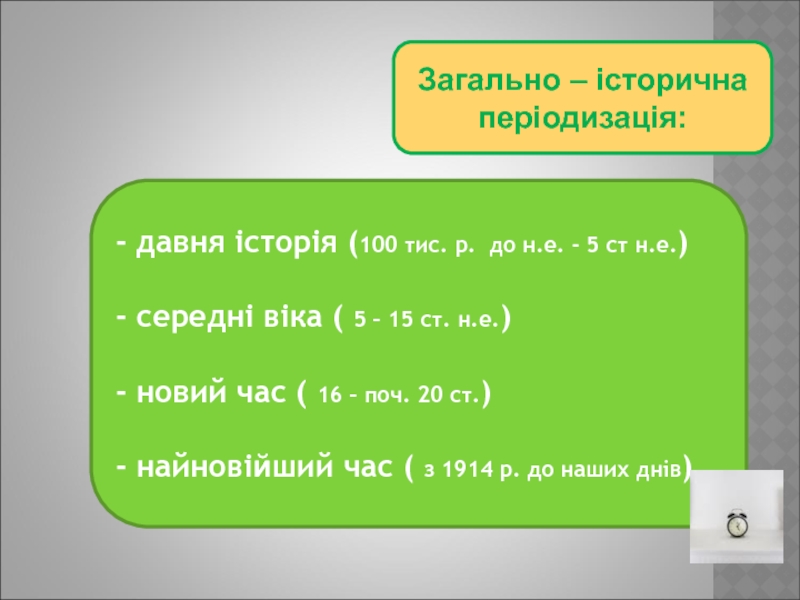 Загально – історична періодизація:

- давня історія (100 тис. р. до н.е. - 5 ст н.е.)

- середні віка ( 5 – 15 ст. н.е.)

- новий час ( 16 – поч. 20 ст.)

- найновійший час ( з 1914 р. до наших днів)